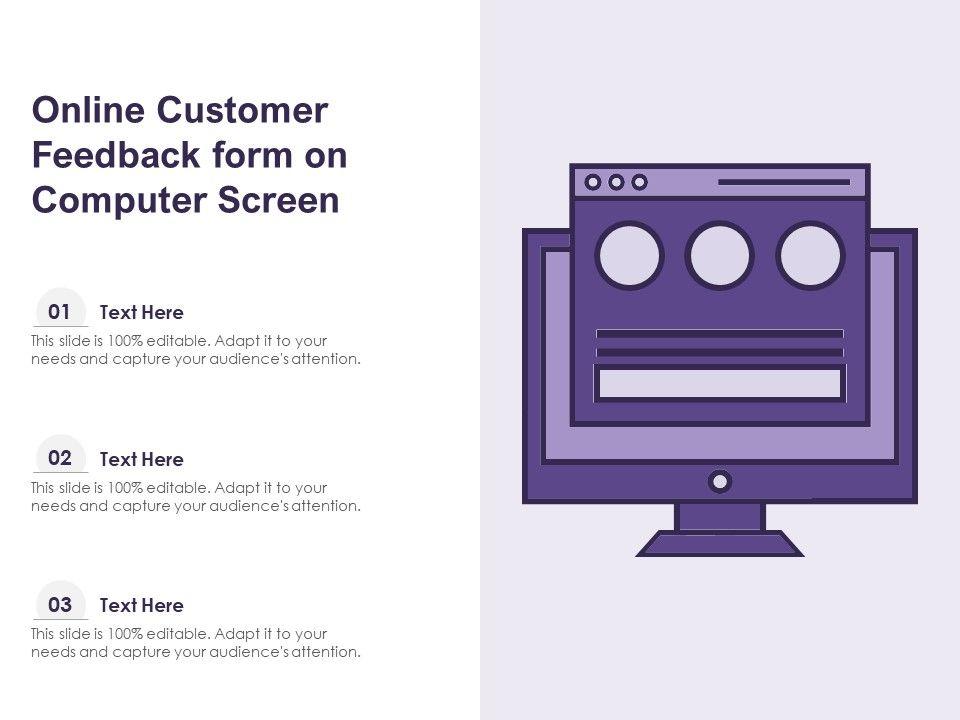 Online Customer Feedback form on Computer Screen

01 Text Here
This slide is 100% editable. Adapt it to your needs and capture your audience's attention.

02 Text Here
This slide is 100% editable. Adapt it to your needs and capture your audience's attention.

03 Text Here
This slide is 100% editable. Adapt it to your needs and capture your audience's attention.